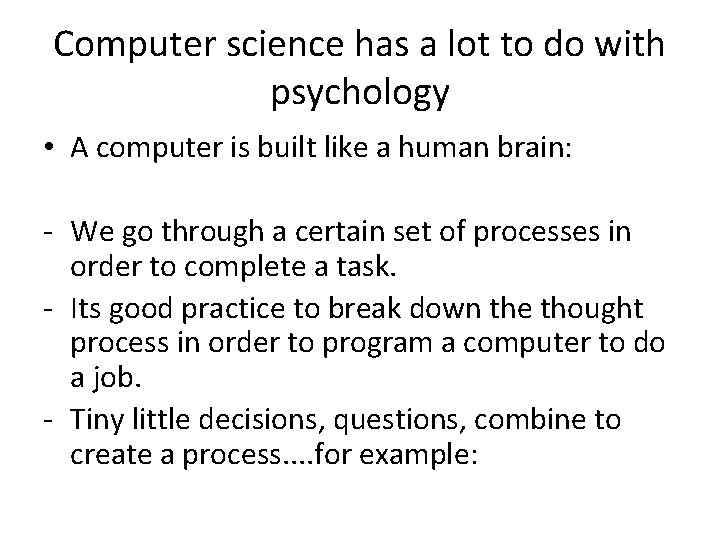 Computer science has a lot to do with psychology

• A computer is built like a human brain:

- We go through a certain set of processes in order to complete a task.
- Its good practice to break down the thought process in order to program a computer to do a job.
- Tiny little decisions, questions, combine to create a process....for example: